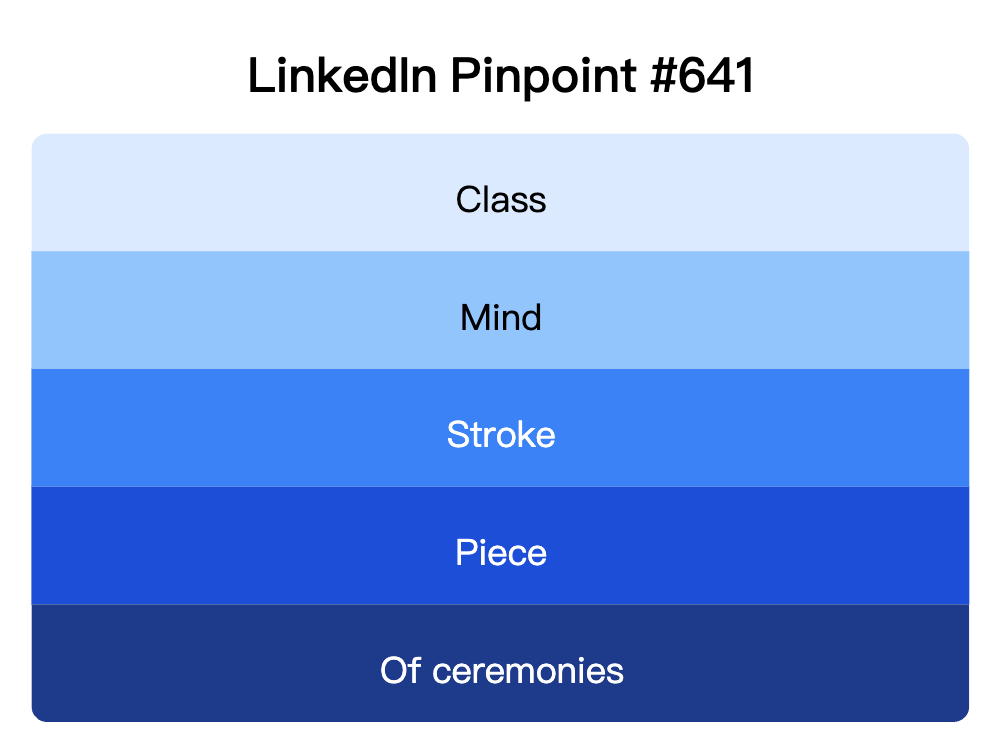 LinkedIn Pinpoint #641

Class

Mind

Stroke

Piece

Of ceremonies